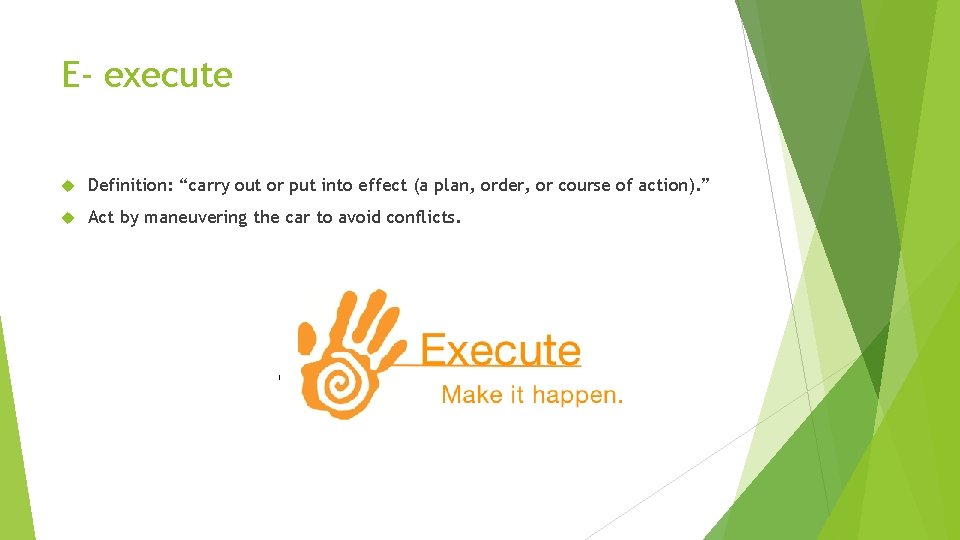 E- execute

Definition: “carry out or put into effect (a plan, order, or course of action).”

Act by maneuvering the car to avoid conflicts.

Execute

Make it happen.